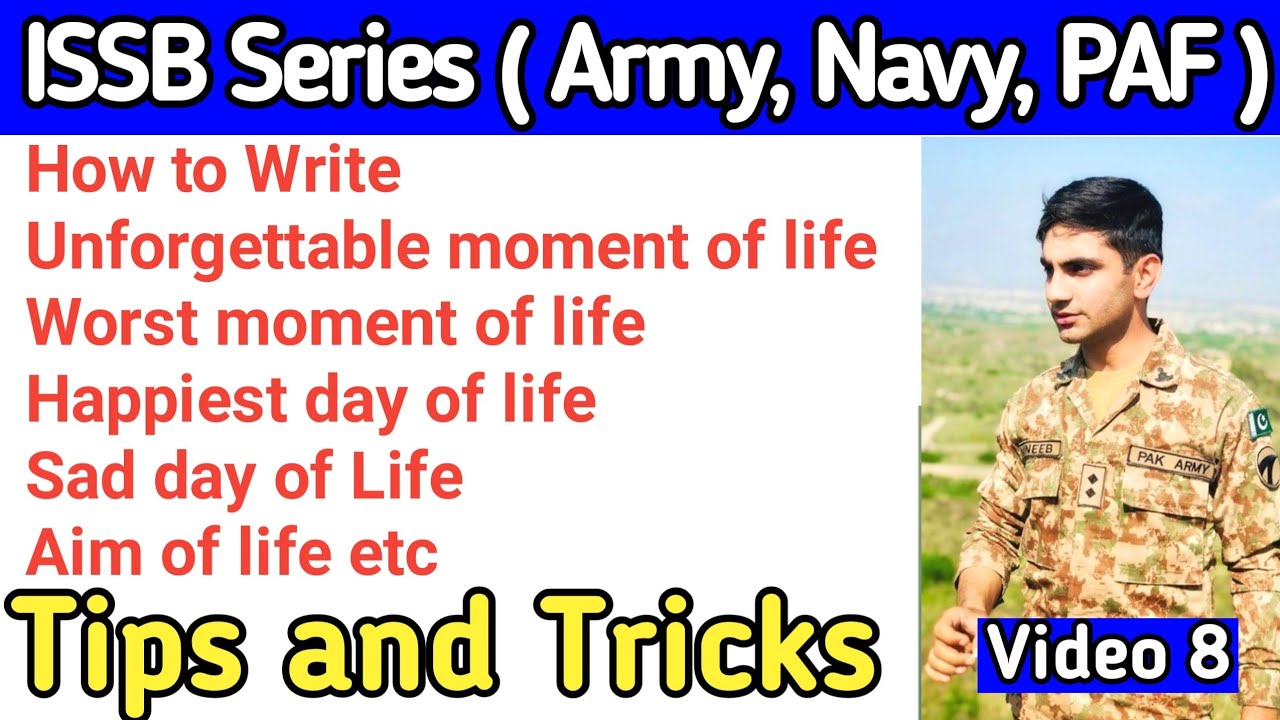 ISSB Series ( Army, Navy, PAF )

How to Write
Unforgettable moment of life
Worst moment of life
Happiest day of life
Sad day of Life
Aim of life etc

Tips and Tricks

NEEB
PAK ARMY

Video 8